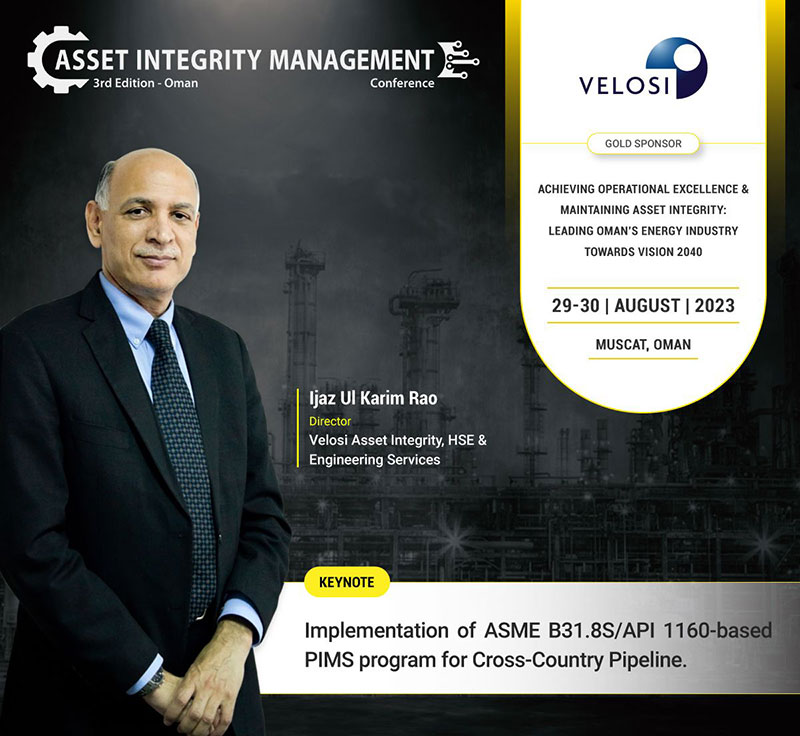 ASSET INTEGRITY MANAGEMENT
3rd Edition - Oman
Conference

VELOSI

GOLD SPONSOR

ACHIEVING OPERATIONAL EXCELLENCE & MAINTAINING ASSET INTEGRITY: LEADING OMAN'S ENERGY INDUSTRY TOWARDS VISION 2040

29-30 | AUGUST | 2023

MUSCAT, OMAN

Ijaz Ul Karim Rao
Director
Velosi Asset Integrity, HSE & Engineering Services

KEYNOTE

Implementation of ASME B31.8S/API 1160-based PIMS program for Cross-Country Pipeline.